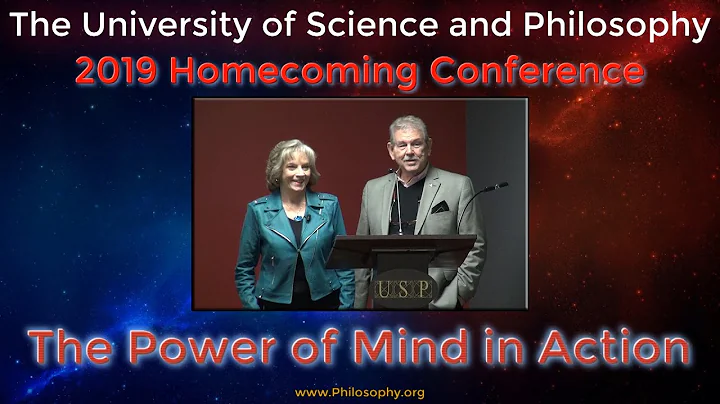 The University of Science and Philosophy

2019 Homecoming Conference

USP

The Power of Mind in Action

www.Philosophy.org